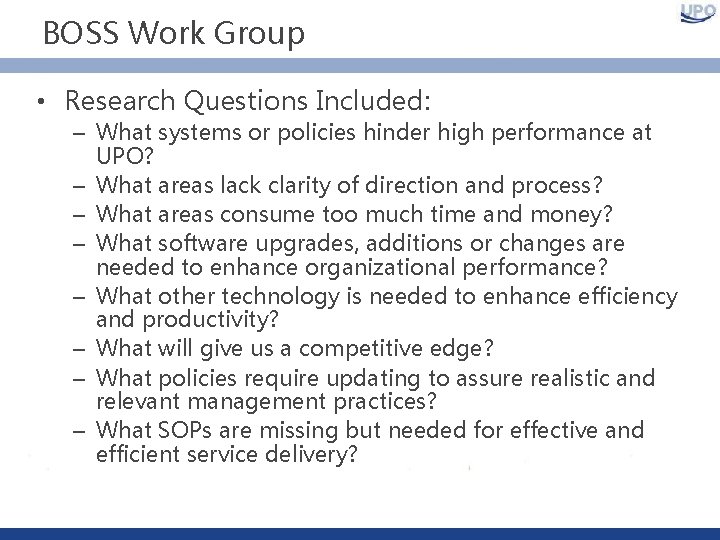 UPO

BOSS Work Group

• Research Questions Included:
– What systems or policies hinder high performance at UPO?
– What areas lack clarity of direction and process?
– What areas consume too much time and money?
– What software upgrades, additions or changes are needed to enhance organizational performance?
– What other technology is needed to enhance efficiency and productivity?
– What will give us a competitive edge?
– What policies require updating to assure realistic and relevant management practices?
– What SOPs are missing but needed for effective and efficient service delivery?